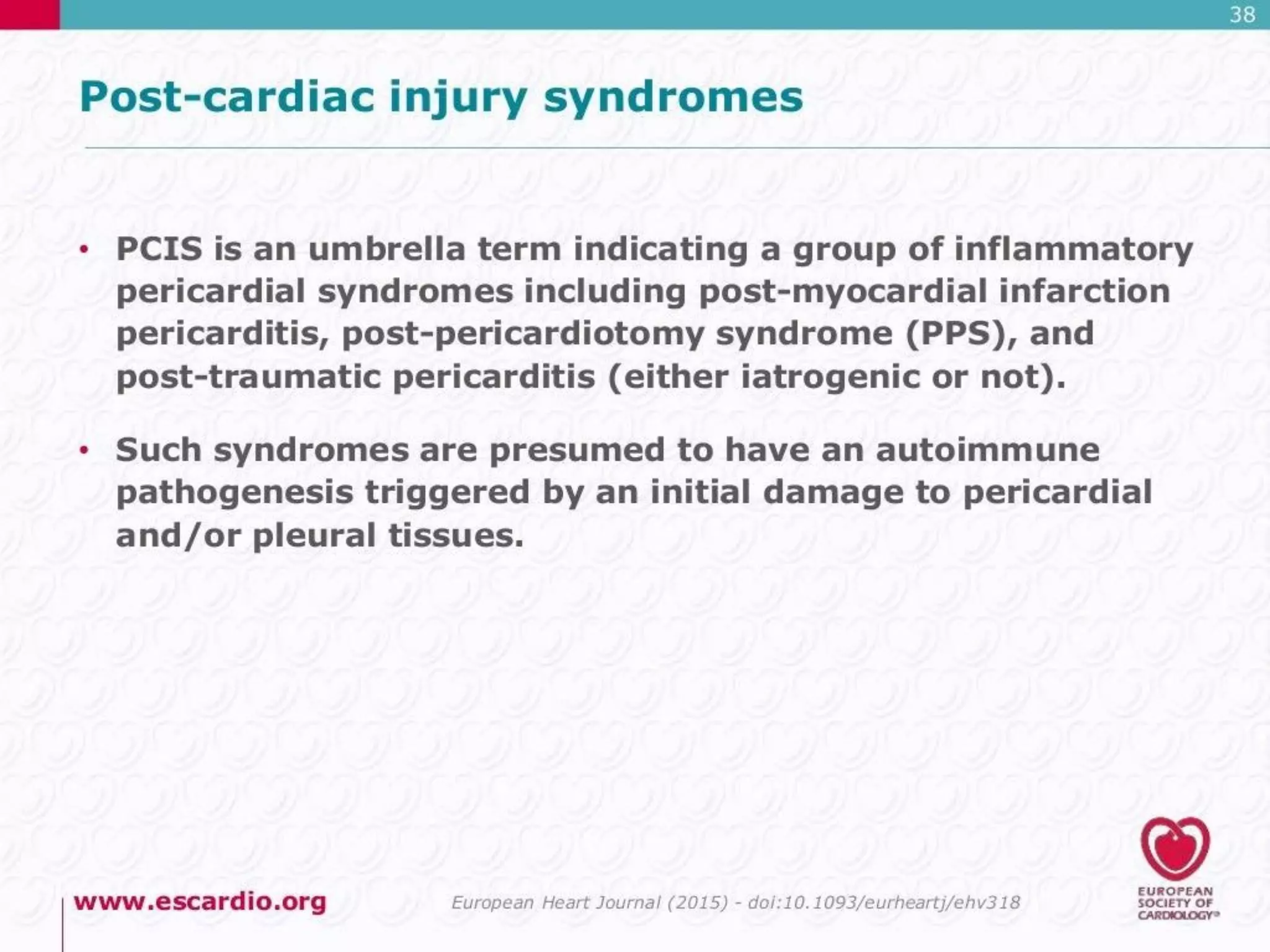 38

Post-cardiac injury syndromes

• PCIS is an umbrella term indicating a group of inflammatory pericardial syndromes including post-myocardial infarction pericarditis, post-pericardiotomy syndrome (PPS), and post-traumatic pericarditis (either iatrogenic or not).

• Such syndromes are presumed to have an autoimmune pathogenesis triggered by an initial damage to pericardial and/or pleural tissues.

www.escardio.org

European Heart Journal (2015) - doi:10.1093/eurheartj/ehv318

EUROPEAN SOCIETY OF CARDIOLOGY®